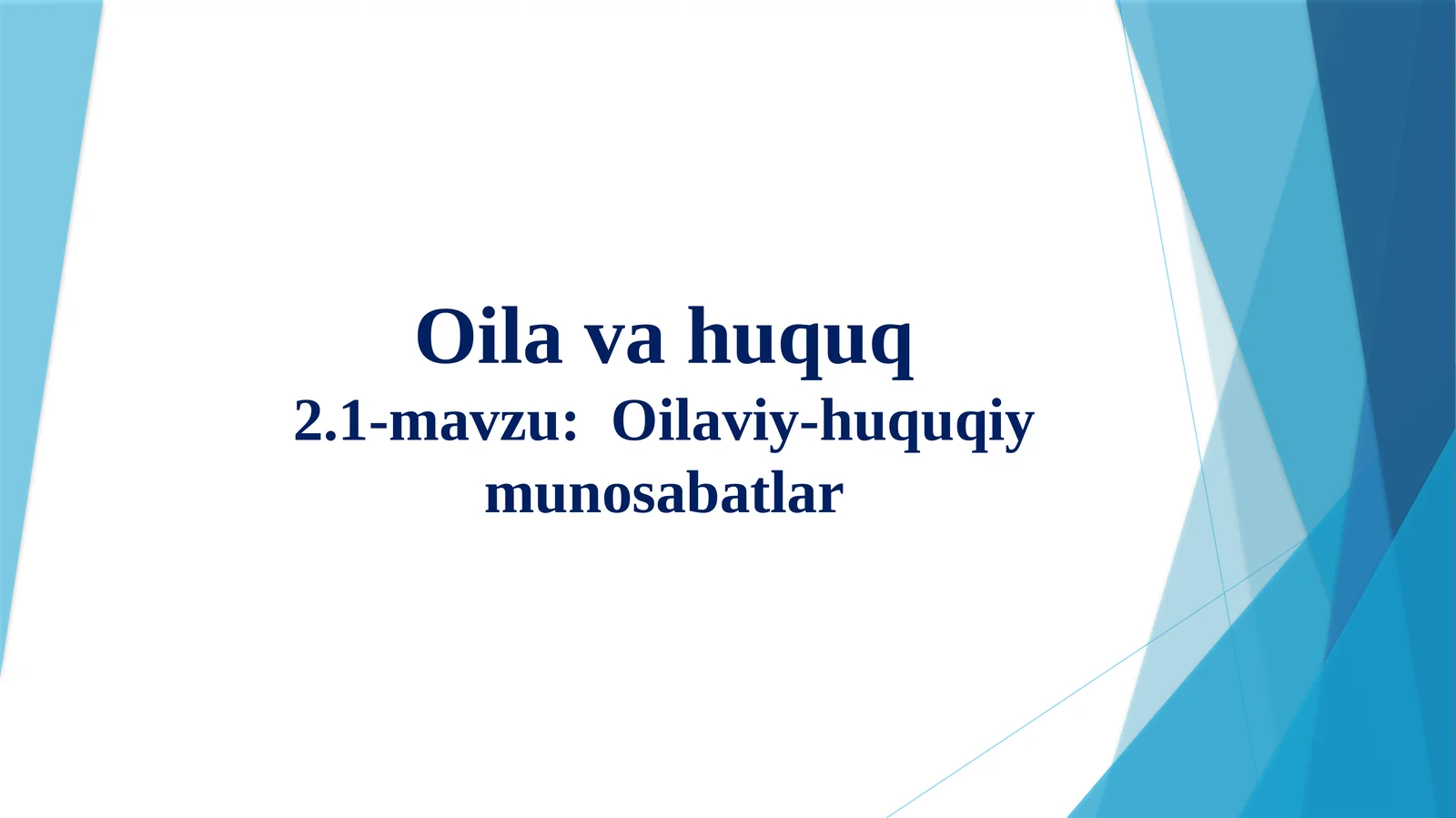 Oila va huquq
2.1-mavzu: Oilaviy-huquqiy munosabatlar